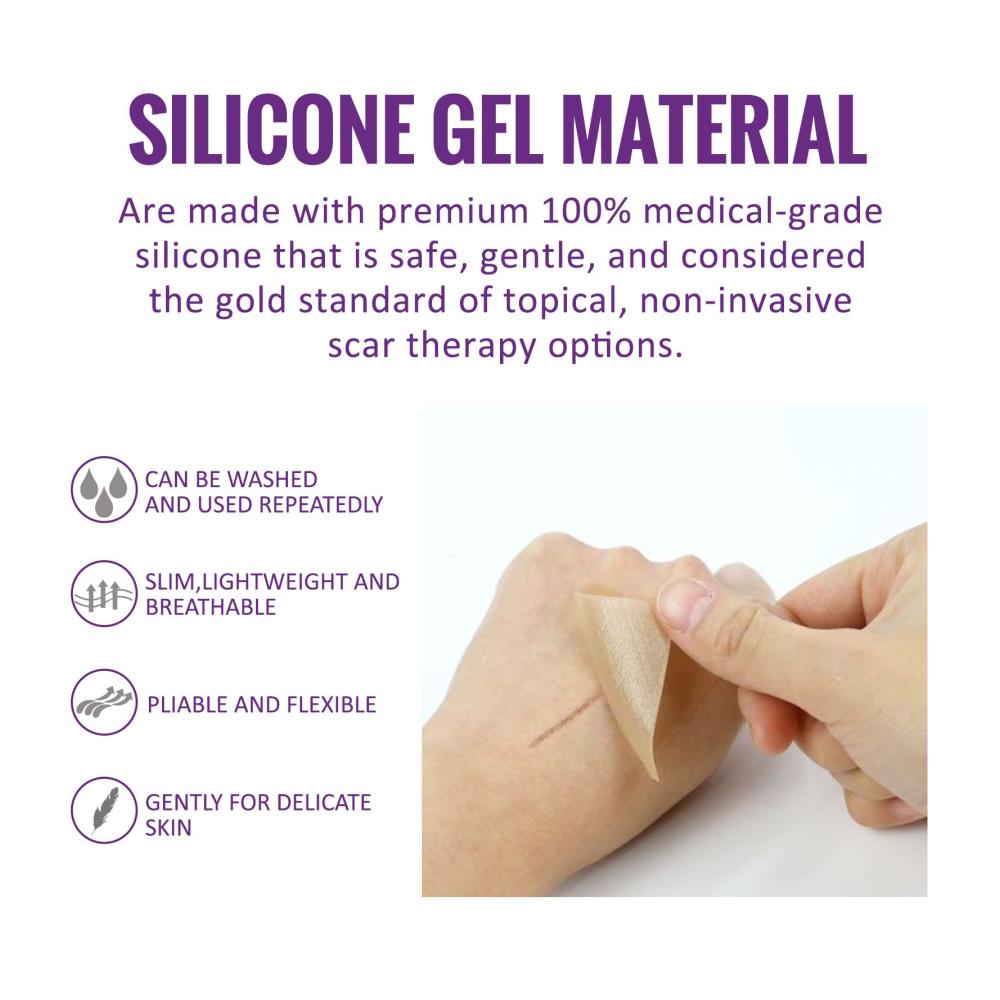 SILICONE GEL MATERIAL

Are made with premium 100% medical-grade silicone that is safe, gentle, and considered the gold standard of topical, non-invasive scar therapy options.

CAN BE WASHED AND USED REPEATEDLY

SLIM,LIGHTWEIGHT AND BREATHABLE

PLIABLE AND FLEXIBLE

GENTLY FOR DELICATE SKIN